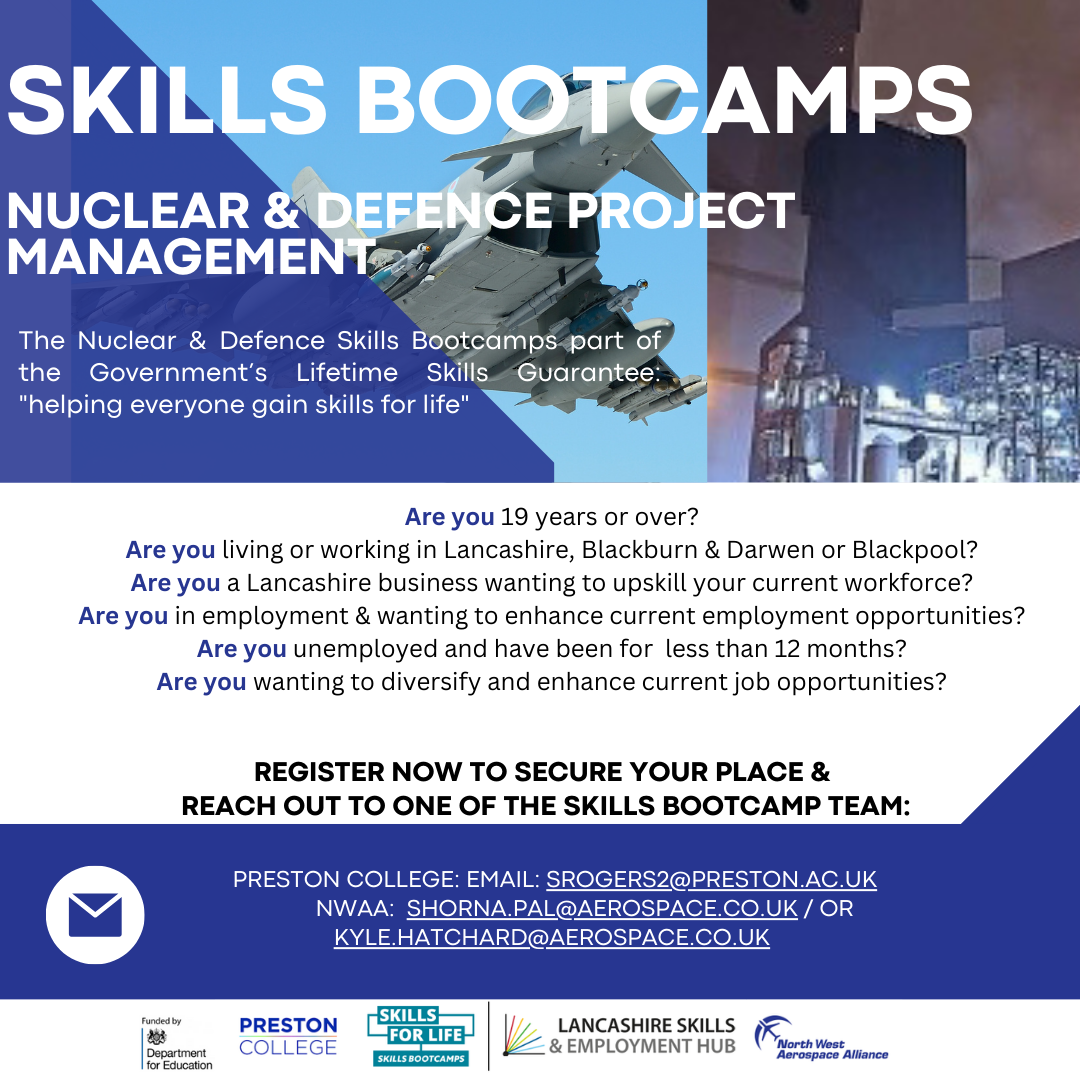 SKILLS BOOTCAMPS

NUCLEAR & DEFENCE PROJECT MANAGEMENT

The Nuclear & Defence Skills Bootcamps part of the Government's Lifetime Skills Guarantee: "helping everyone gain skills for life"

Are you 19 years or over?
Are you living or working in Lancashire, Blackburn & Darwen or Blackpool?
Are you a Lancashire business wanting to upskill your current workforce?
Are you in employment & wanting to enhance current employment opportunities?
Are you unemployed and have been for less than 12 months?
Are you wanting to diversify and enhance current job opportunities?

REGISTER NOW TO SECURE YOUR PLACE & REACH OUT TO ONE OF THE SKILLS BOOTCAMP TEAM:

PRESTON COLLEGE: EMAIL: SROGERS2@PRESTON.AC.UK
NWAA: SHORNA.PAL@AEROSPACE.CO.UK / OR KYLE.HATCHARD@AEROSPACE.CO.UK

Funded by Department for Education

PRESTON COLLEGE

SKILLS FOR LIFE SKILLS BOOTCAMPS

LANCASHIRE SKILLS & EMPLOYMENT HUB

North West Aerospace Alliance